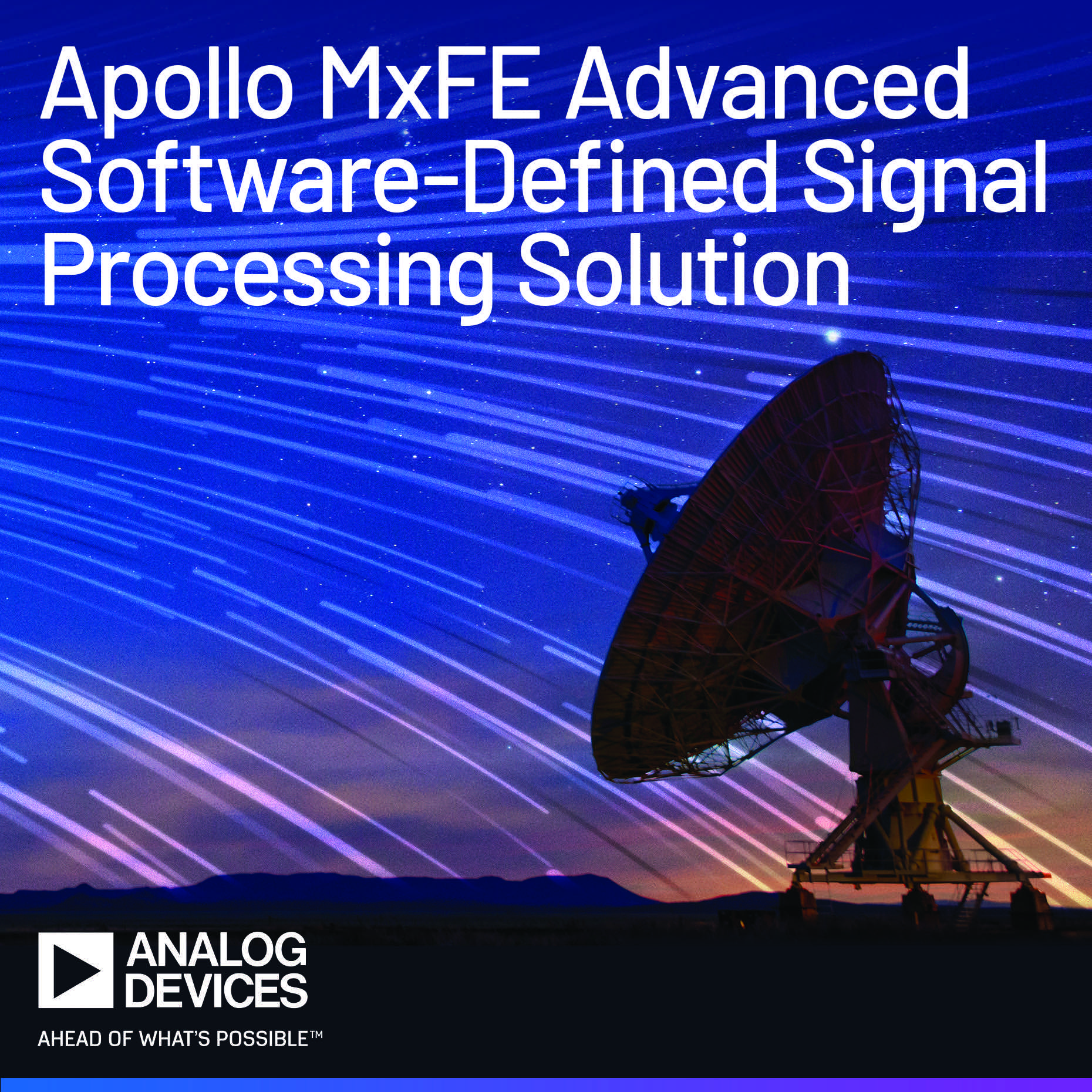 Apollo MxFE Advanced Software-Defined Signal Processing Solution

ANALOG DEVICES

AHEAD OF WHAT'S POSSIBLE™